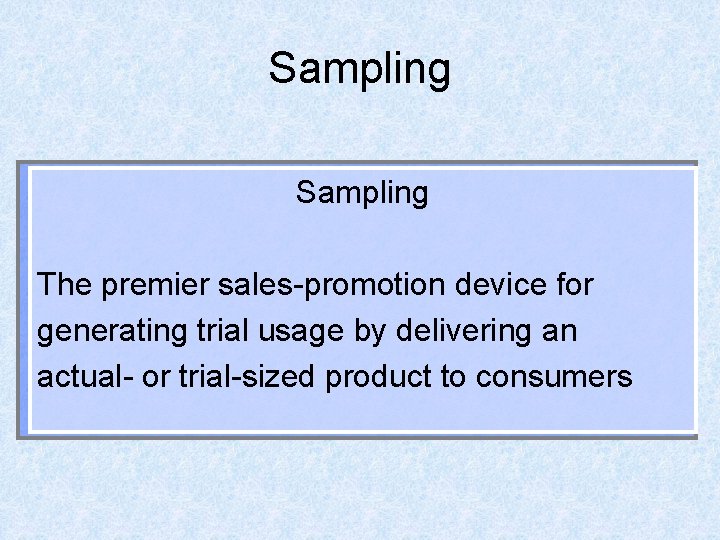 Sampling

Sampling

The premier sales-promotion device for generating trial usage by delivering an actual- or trial-sized product to consumers